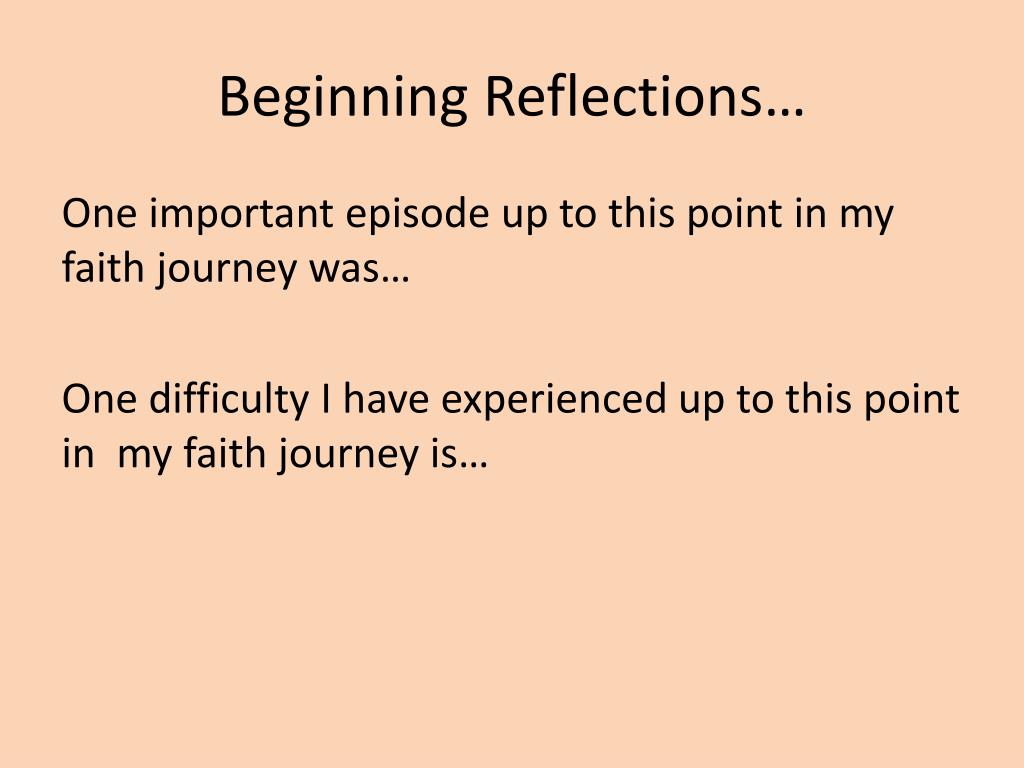 Beginning Reflections…

One important episode up to this point in my faith journey was…

One difficulty I have experienced up to this point in my faith journey is…